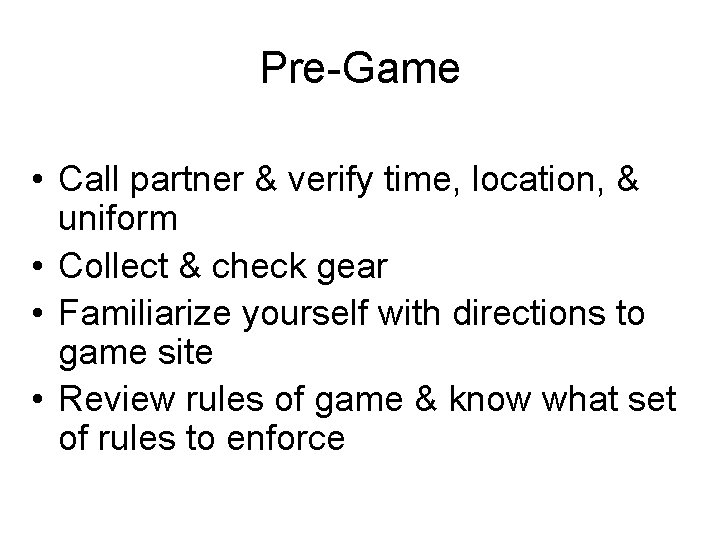 Pre-Game

• Call partner & verify time, location, & uniform
• Collect & check gear
• Familiarize yourself with directions to game site
• Review rules of game & know what set of rules to enforce